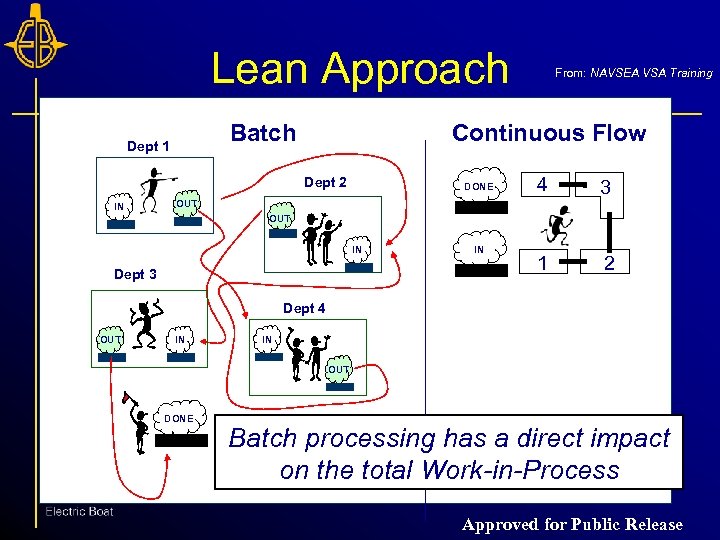 EB

Lean Approach

From: NAVSEA VSA Training

Batch

Dept 1

IN

OUT

Dept 2

OUT

IN

Dept 3

OUT

IN

Dept 4

IN

OUT

DONE

Continuous Flow

DONE

IN

4

3

1

2

Batch processing has a direct impact on the total Work-in-Process

Electric Boat

Approved for Public Release